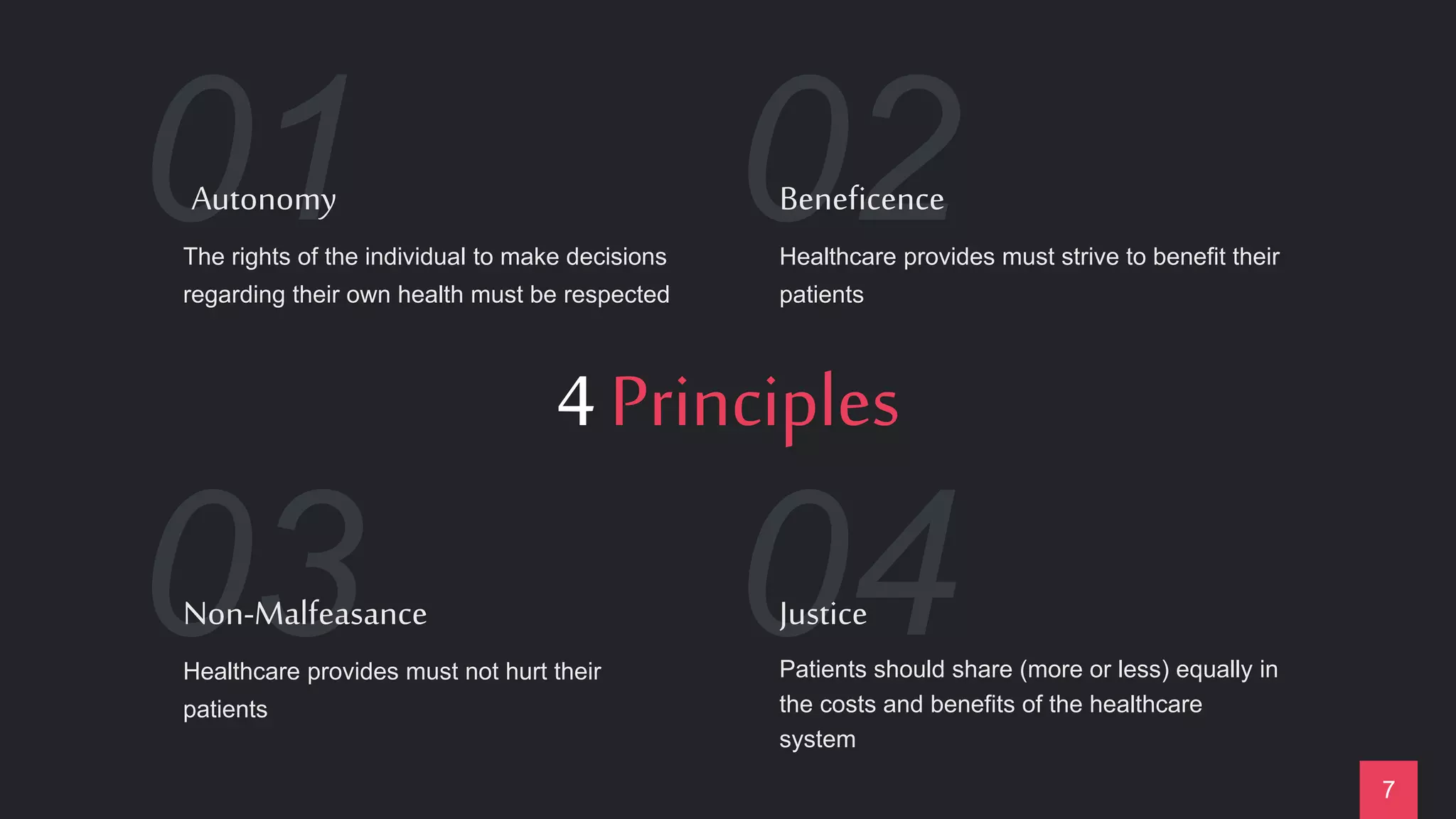 01

Autonomy

The rights of the individual to make decisions regarding their own health must be respected

02

Beneficence

Healthcare provides must strive to benefit their patients

4 Principles

03

Non-Malfeasance

Healthcare provides must not hurt their patients

04

Justice

Patients should share (more or less) equally in the costs and benefits of the healthcare system

7